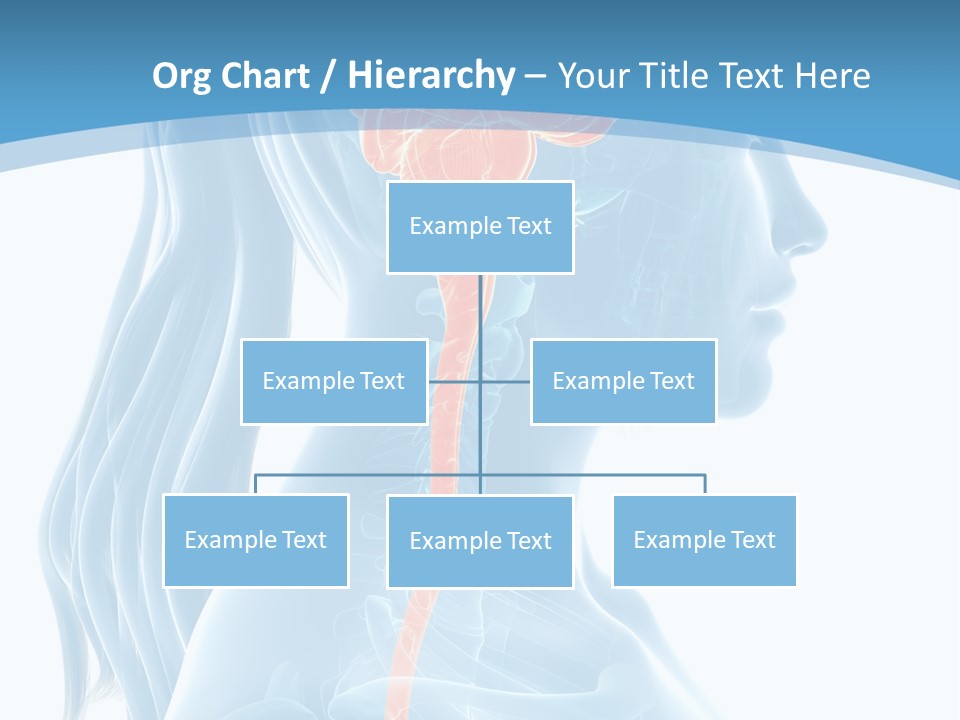 Org Chart / Hierarchy – Your Title Text Here

Example Text

Example Text

Example Text

Example Text

Example Text

Example Text